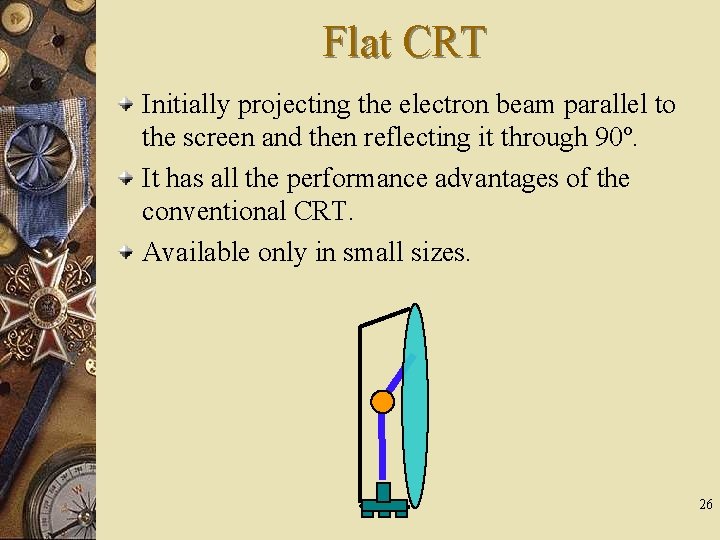 Flat CRT

Initially projecting the electron beam parallel to the screen and then reflecting it through 90º.

It has all the performance advantages of the conventional CRT.

Available only in small sizes.

26